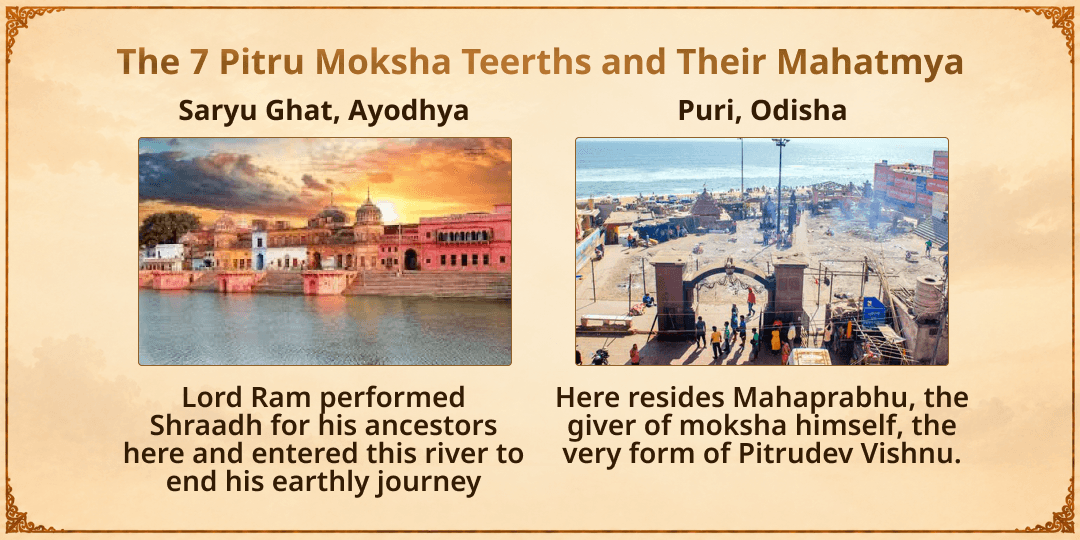 The 7 Pitru Moksha Teerths and Their Mahatmya

Saryu Ghat, Ayodhya

Lord Ram performed Shraadh for his ancestors here and entered this river to end his earthly journey

Puri, Odisha

Here resides Mahaprabhu, the giver of moksha himself, the very form of Pitrudev Vishnu.